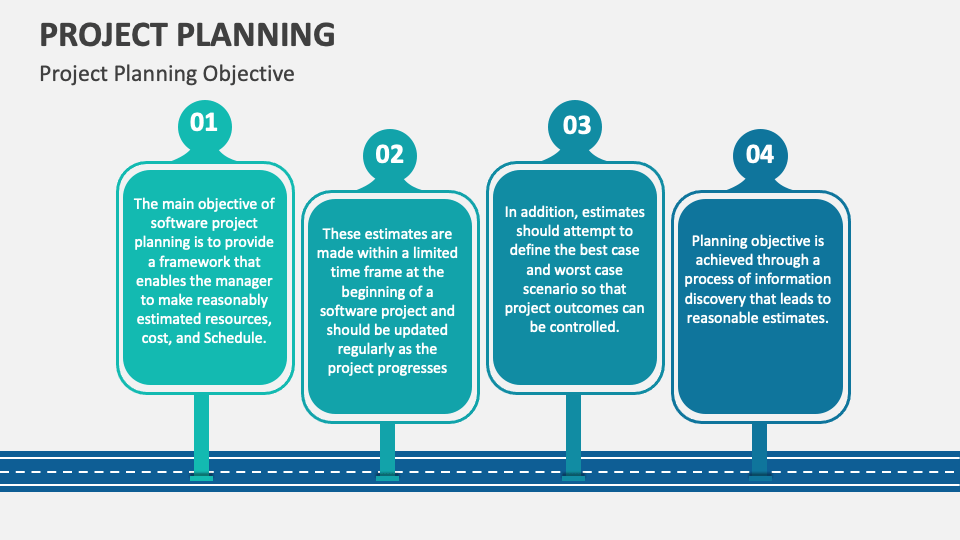 PROJECT PLANNING

Project Planning Objective

01

The main objective of software project planning is to provide a framework that enables the manager to make reasonably estimated resources, cost, and Schedule.

02

These estimates are made within a limited time frame at the beginning of a software project and should be updated regularly as the project progresses

03

In addition, estimates should attempt to define the best case and worst case scenario so that project outcomes can be controlled.

04

Planning objective is achieved through a process of information discovery that leads to reasonable estimates.